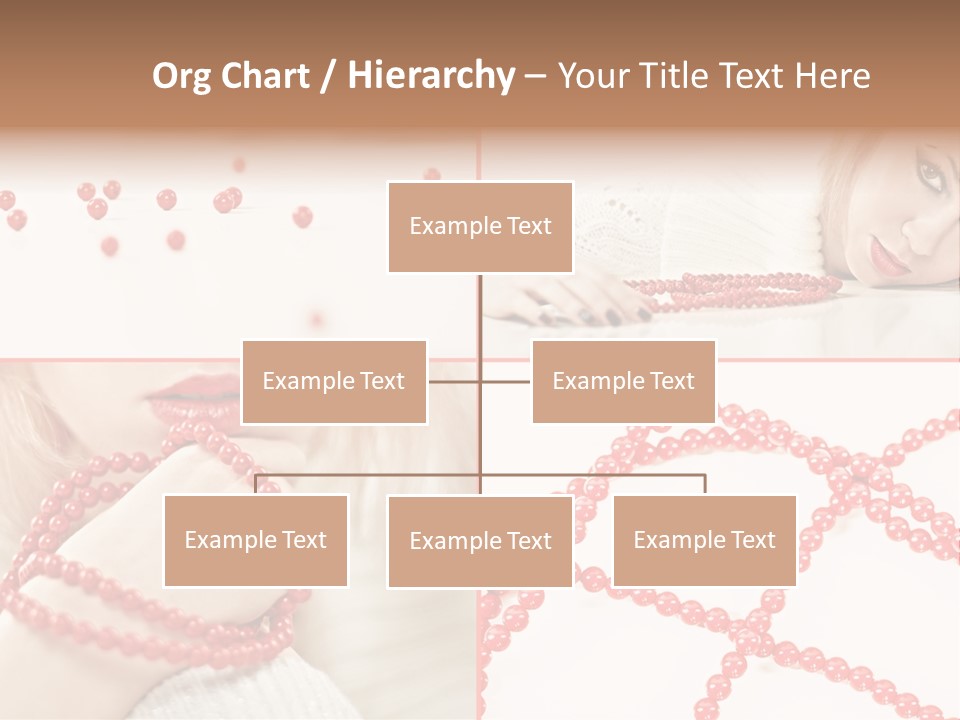 Org Chart / Hierarchy – Your Title Text Here

Example Text

Example Text

Example Text

Example Text

Example Text

Example Text